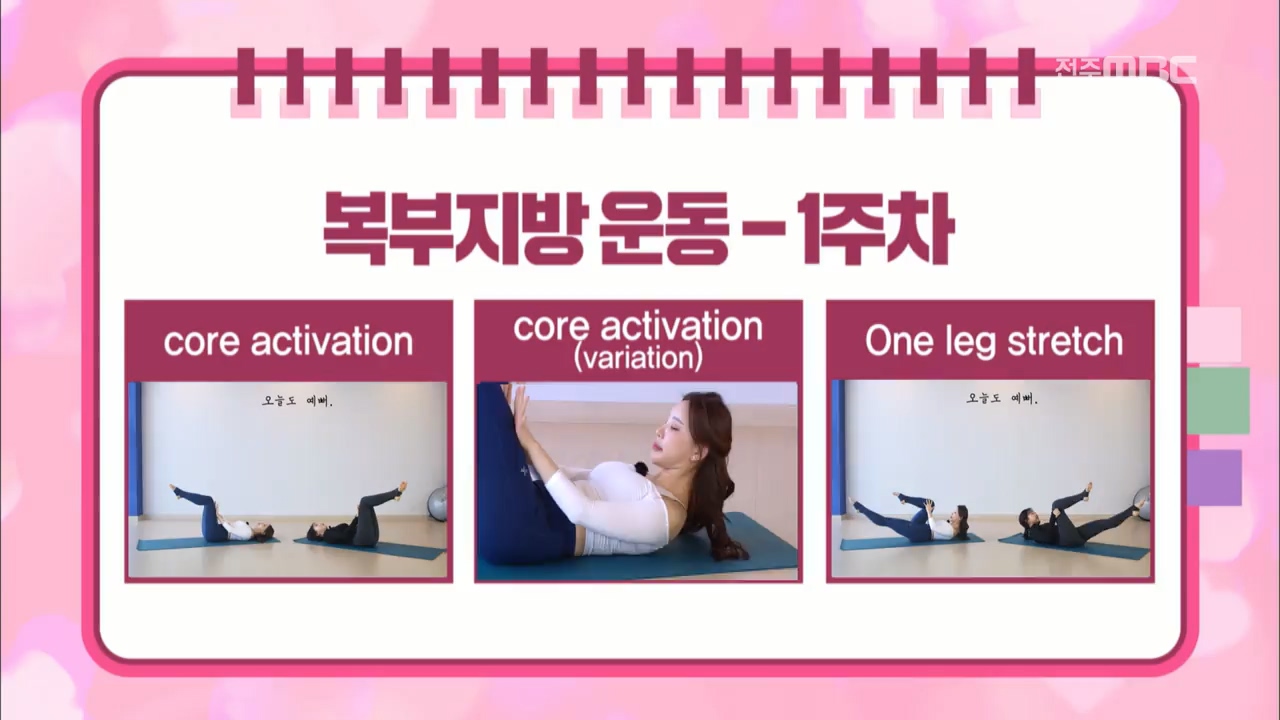 전주MBC

복부지방 운동 - 1주차

core activation

오늘도 예뻐.

core activation
(variation)

One leg stretch

오늘도 예뻐.